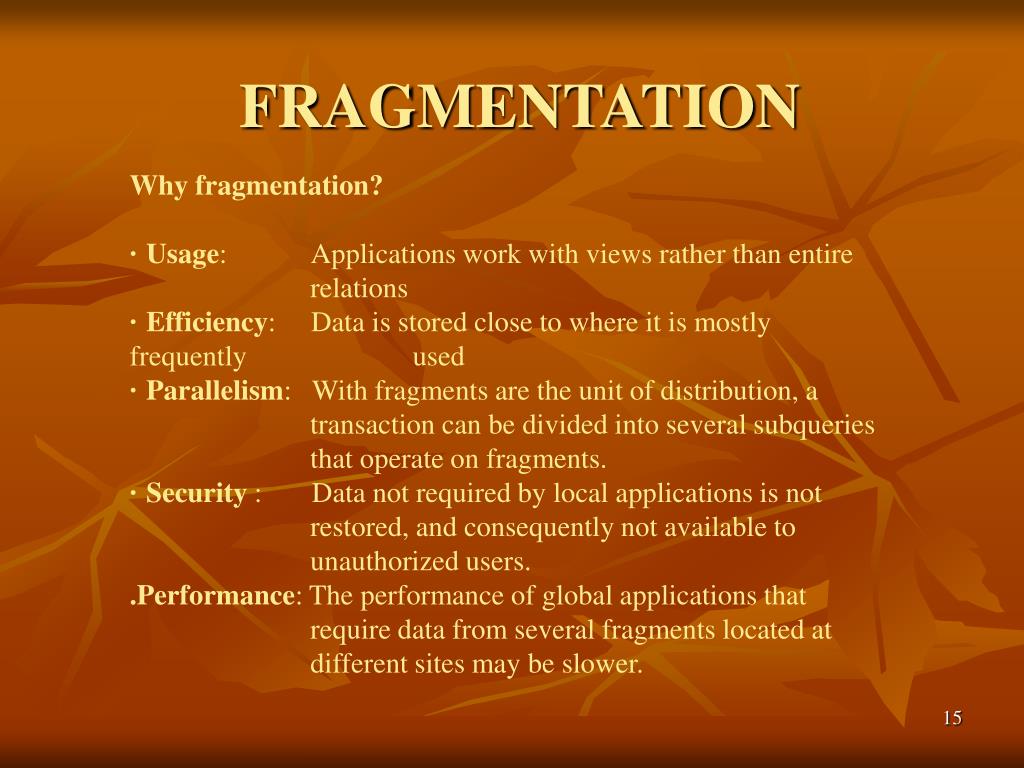 FRAGMENTATION

Why fragmentation?

· Usage: Applications work with views rather than entire relations
· Efficiency: Data is stored close to where it is mostly frequently used
· Parallelism: With fragments are the unit of distribution, a transaction can be divided into several subqueries that operate on fragments.
· Security : Data not required by local applications is not restored, and consequently not available to unauthorized users.
.Performance: The performance of global applications that require data from several fragments located at different sites may be slower.

15